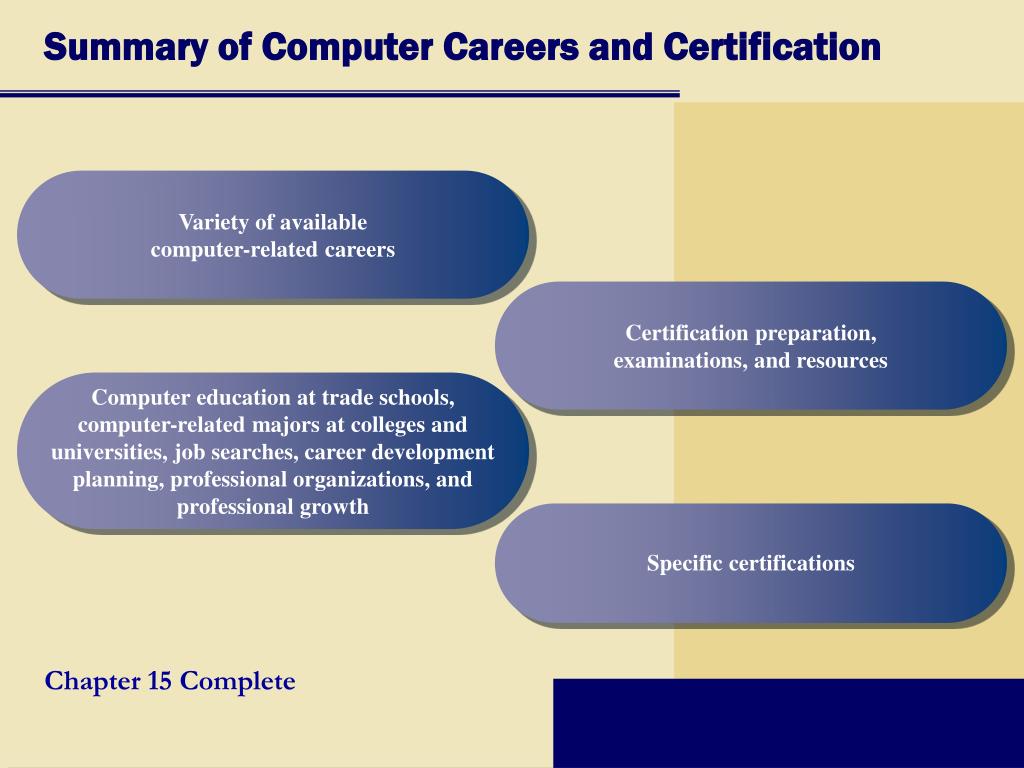 Summary of Computer Careers and Certification

Variety of available computer-related careers

Certification preparation, examinations, and resources

Computer education at trade schools, computer-related majors at colleges and universities, job searches, career development planning, professional organizations, and professional growth

Specific certifications

Chapter 15 Complete